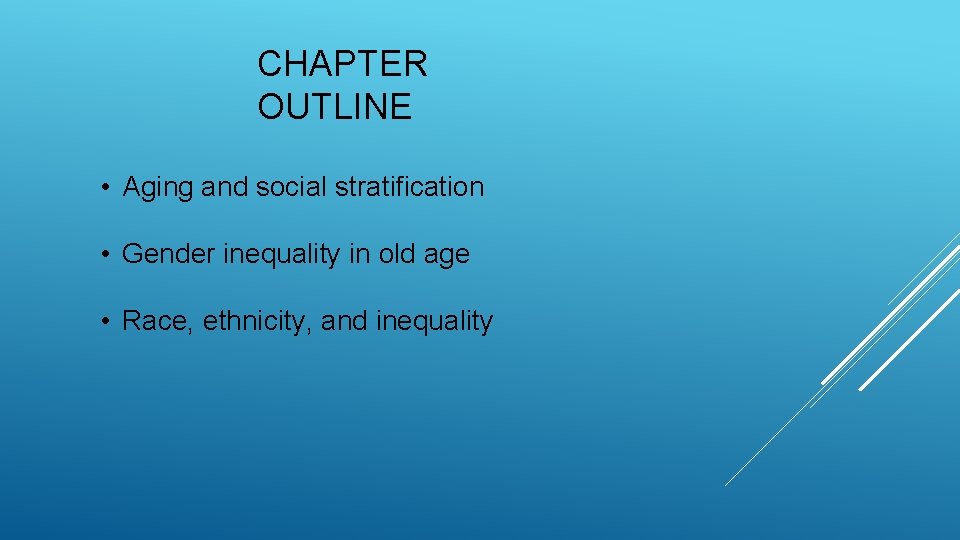 CHAPTER OUTLINE

• Aging and social stratification

• Gender inequality in old age

• Race, ethnicity, and inequality